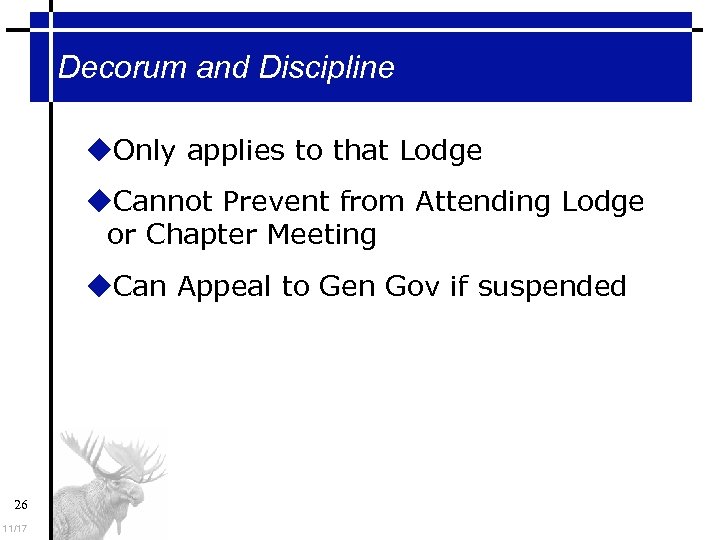 Decorum and Discipline

◆Only applies to that Lodge

◆Cannot Prevent from Attending Lodge or Chapter Meeting

◆Can Appeal to Gen Gov if suspended

26

11/17